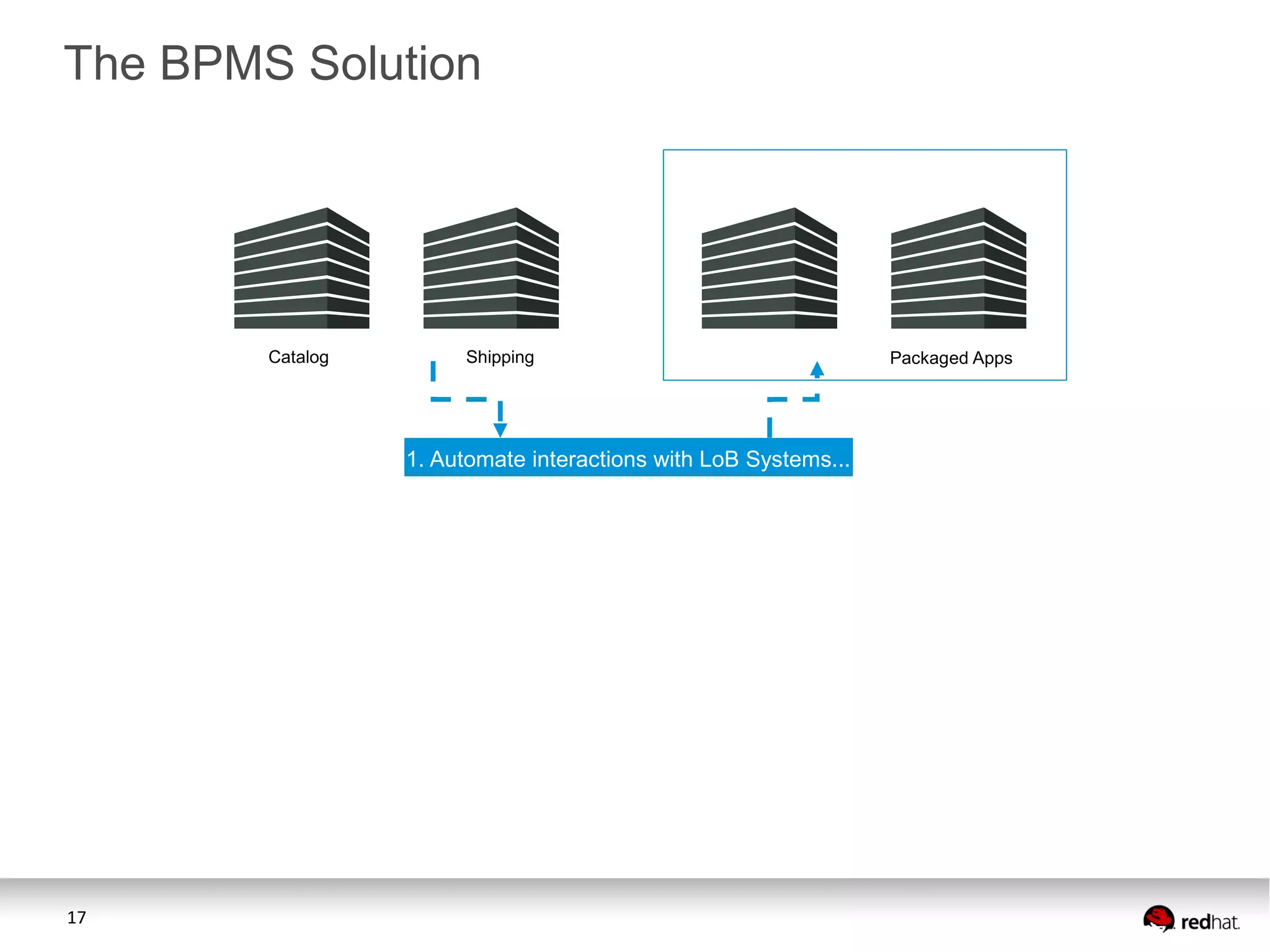 The BPMS Solution

Catalog

Shipping

Packaged Apps

1. Automate interactions with LoB Systems...

17

redhat.